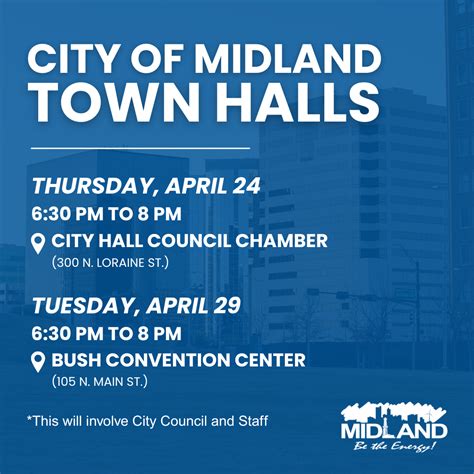 CITY OF MIDLAND TOWN HALLS

THURSDAY, APRIL 24
6:30 PM TO 8 PM
CITY HALL COUNCIL CHAMBER
(300 N. LORAINE ST.)

TUESDAY, APRIL 29
6:30 PM TO 8 PM
BUSH CONVENTION CENTER
(105 N. MAIN ST.)

*This will involve City Council and Staff

MIDLAND
Be the Energy!